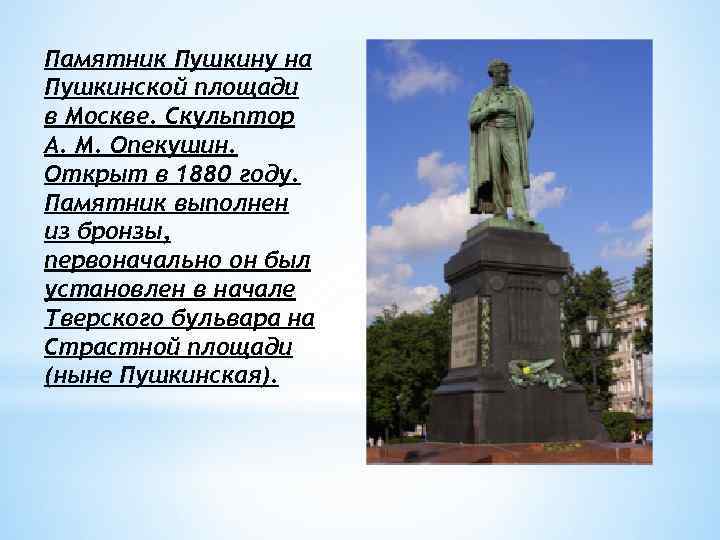 Памятник Пушкину на Пушкинской площади в Москве. Скульптор А. М. Опекушин. Открыт в 1880 году. Памятник выполнен из бронзы, первоначально он был установлен в начале Тверского бульвара на Страстной площади (ныне Пушкинская).